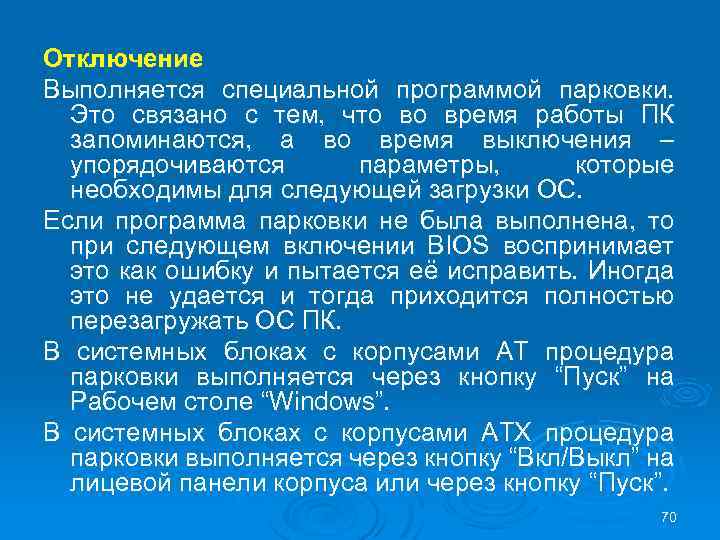 Отключение

Выполняется специальной программой парковки. Это связано с тем, что во время работы ПК запоминаются, а во время выключения – упорядочиваются параметры, которые необходимы для следующей загрузки ОС.

Если программа парковки не была выполнена, то при следующем включении BIOS воспринимает это как ошибку и пытается её исправить. Иногда это не удается и тогда приходится полностью перезагружать ОС ПК.

В системных блоках с корпусами АТ процедура парковки выполняется через кнопку “Пуск” на Рабочем столе “Windows”.

В системных блоках с корпусами АТХ процедура парковки выполняется через кнопку “Вкл/Выкл” на лицевой панели корпуса или через кнопку “Пуск”.

70